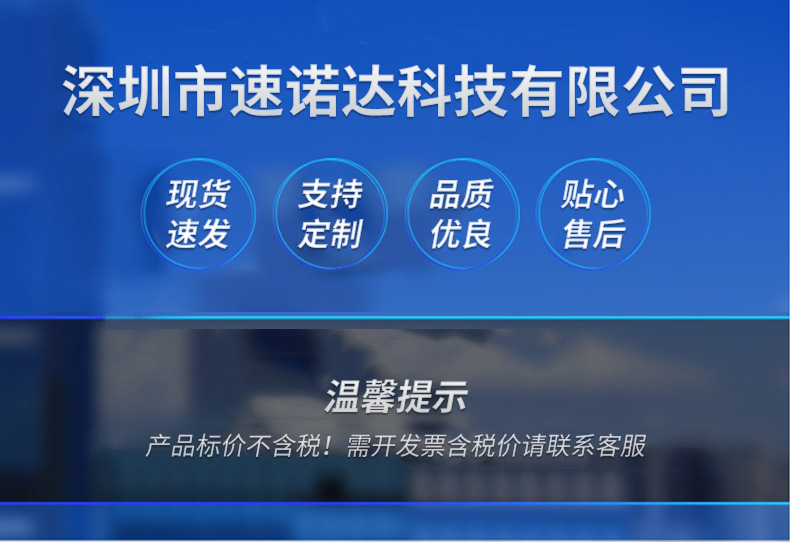 深圳市速诺达科技有限公司

现货速发

支持定制

品质优良

贴心售后

温馨提示

产品标价不含税！需开发票含税价请联系客服